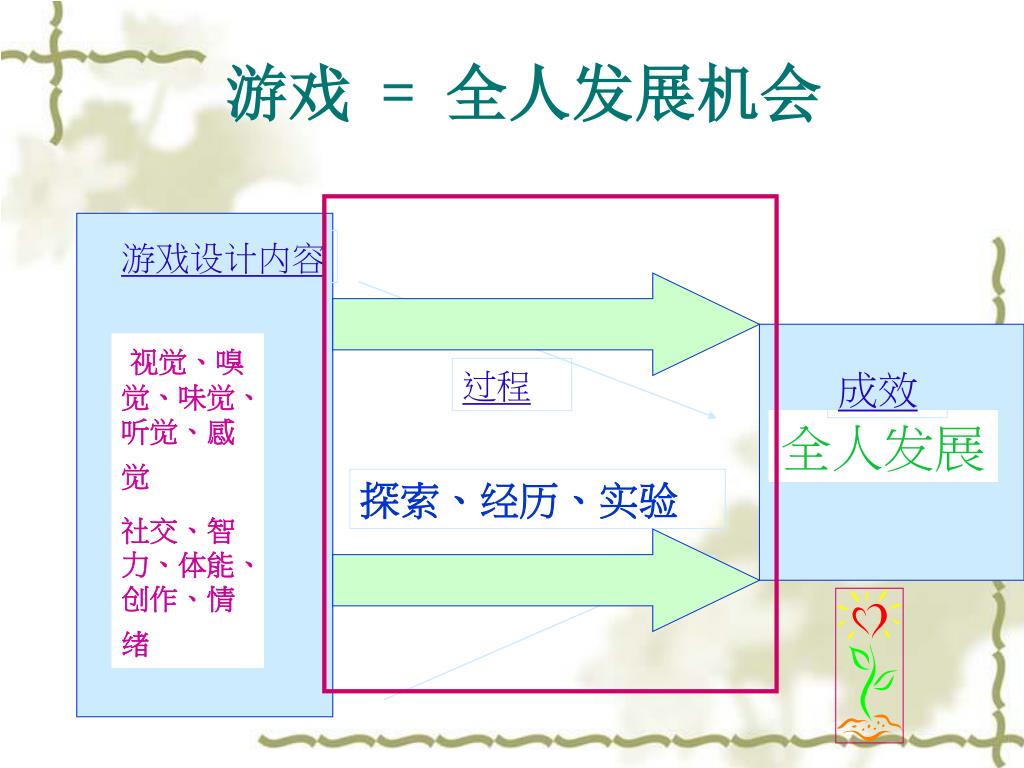 游戏 ＝ 全人发展机会

游戏设计内容

视觉、嗅觉、味觉、听觉、感觉

社交、智力、体能、创作、情绪

过程

探索、经历、实验

成效

全人发展